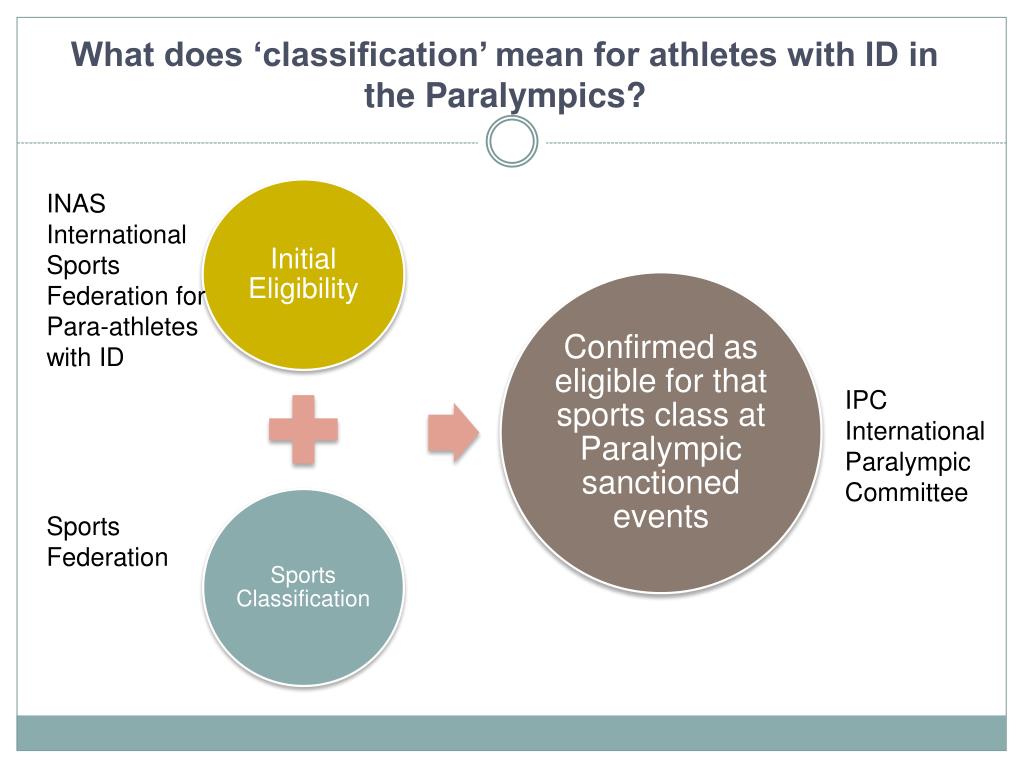 What does ‘classification’ mean for athletes with ID in the Paralympics?

INAS International Sports Federation for Para-athletes with ID

Initial Eligibility

Sports Federation

Sports Classification

Confirmed as eligible for that sports class at Paralympic sanctioned events

IPC International Paralympic Committee